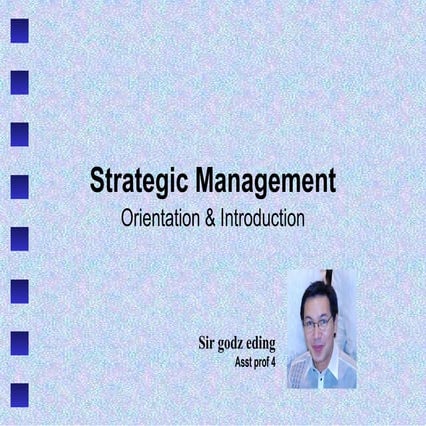 Strategic Management
Orientation & Introduction

Sir godz eding
Asst prof 4